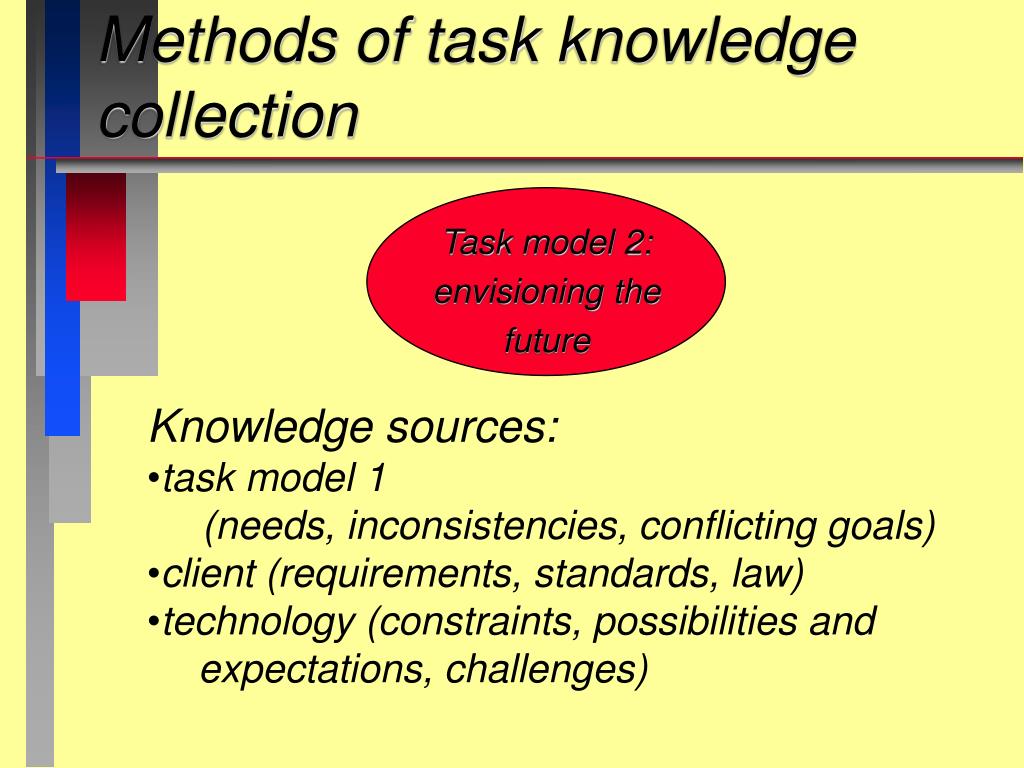 Methods of task knowledge collection

Task model 2: envisioning the future

Knowledge sources:
•task model 1
(needs, inconsistencies, conflicting goals)
•client (requirements, standards, law)
•technology (constraints, possibilities and expectations, challenges)